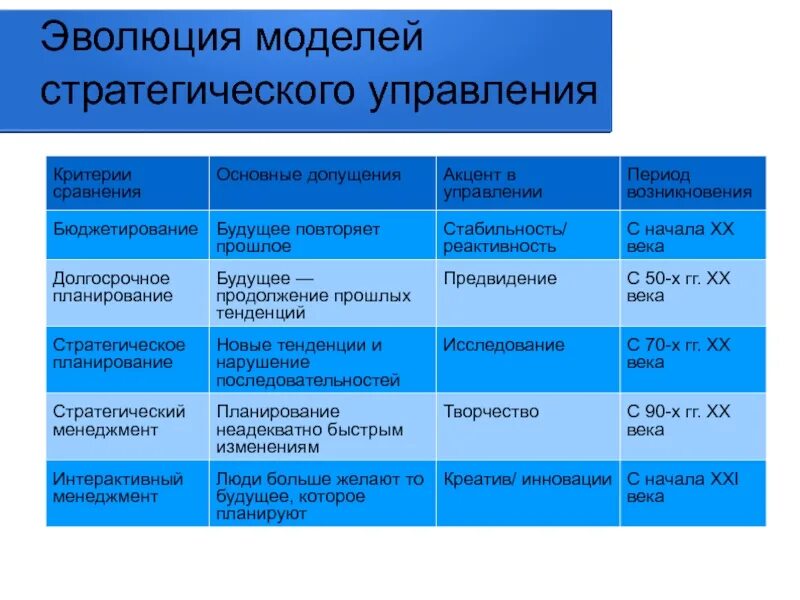 Эволюция моделей стратегического управления

| Критерии сравнения | Основные допущения | Акцент в управлении | Период возникновения |
|---|---|---|---|
| Бюджетирование | Будущее повторяет прошлое | Стабильность/ реактивность | С начала XX века |
| Долгосрочное планирование | Будущее — продолжение прошлых тенденций | Предвидение | С 50-х гг. XX века |
| Стратегическое планирование | Новые тенденции и нарушение последовательностей | Исследование | С 70-х гг. XX века |
| Стратегический менеджмент | Планирование неадекватно быстрым изменениям | Творчество | С 90-х гг. XX века |
| Интерактивный менеджмент | Люди больше желают то будущее, которое планируют | Креатив/ инновации | С начала XXI века |